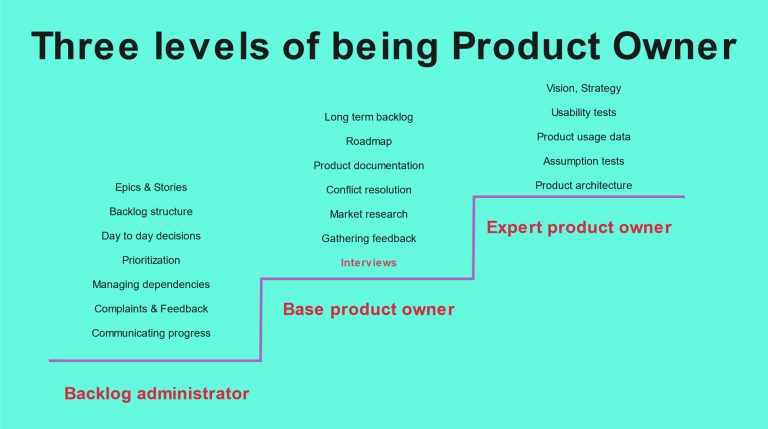 Three levels of being Product Owner

Epics & Stories

Backlog structure

Day to day decisions

Prioritization

Managing dependencies

Complaints & Feedback

Communicating progress

Backlog administrator

Long term backlog

Roadmap

Product documentation

Conflict resolution

Market research

Gathering feedback

Interviews

Base product owner

Vision, Strategy

Usability tests

Product usage data

Assumption tests

Product architecture

Expert product owner